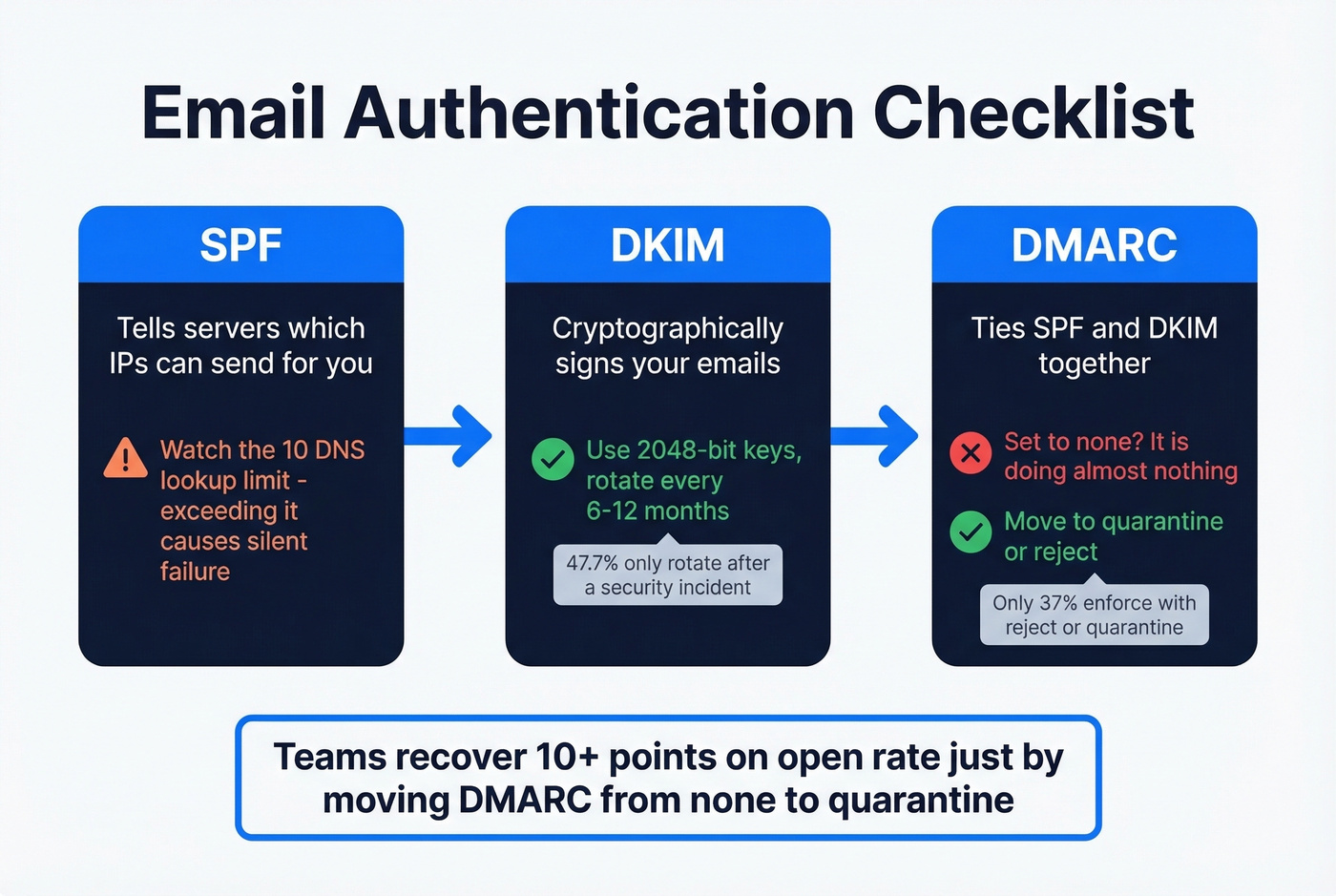 Email Authentication Checklist

SPF

Tells servers which IPs can send for you

Watch the 10 DNS lookup limit - exceeding it causes silent failure

DKIM

Cryptographically signs your emails

Use 2048-bit keys, rotate every 6-12 months

47.7% only rotate after a security incident

DMARC

Ties SPF and DKIM together

Set to none? It is doing almost nothing

Move to quarantine or reject

Only 37% enforce with reject or quarantine

Teams recover 10+ points on open rate just by moving DMARC from none to quarantine